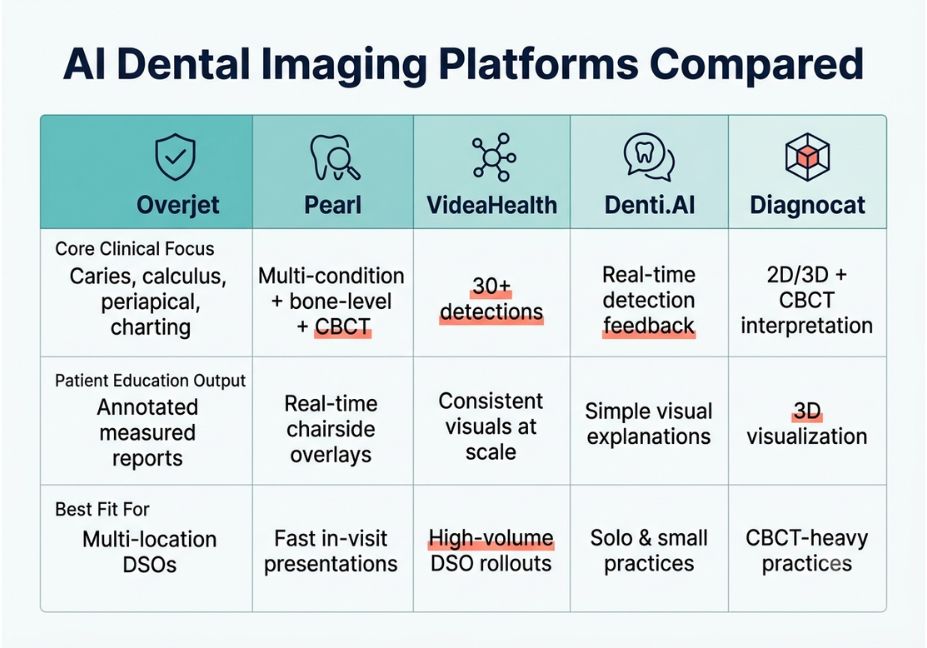 AI Dental Imaging Platforms Compared

| Overjet | Pearl | VideaHealth | Denti.AI | Diagnocat |
|---|---|---|---|---|
| Core Clinical Focus Caries, calculus, periapical, charting | Multi-condition + bone-level + CBCT | 30+ detections | Real-time detection feedback | 2D/3D + CBCT interpretation |
| Patient Education Output Annotated measured reports | Real-time chairside overlays | Consistent visuals at scale | Simple visual explanations | 3D visualization |
| Best Fit For Multi-location DSOs | Fast in-visit presentations | High-volume DSO rollouts | Solo & small practices | CBCT-heavy practices |